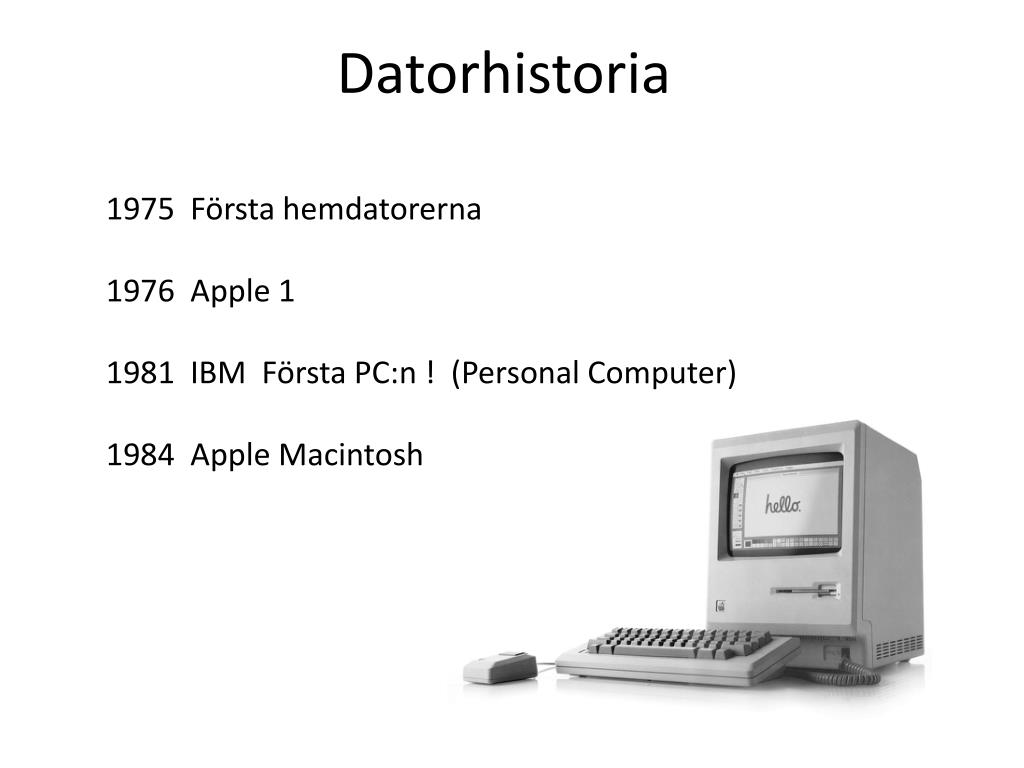 Datorhistoria

1975 Första hemdatorerna

1976 Apple 1

1981 IBM Första PC:n ! (Personal Computer)

1984 Apple Macintosh

hello.